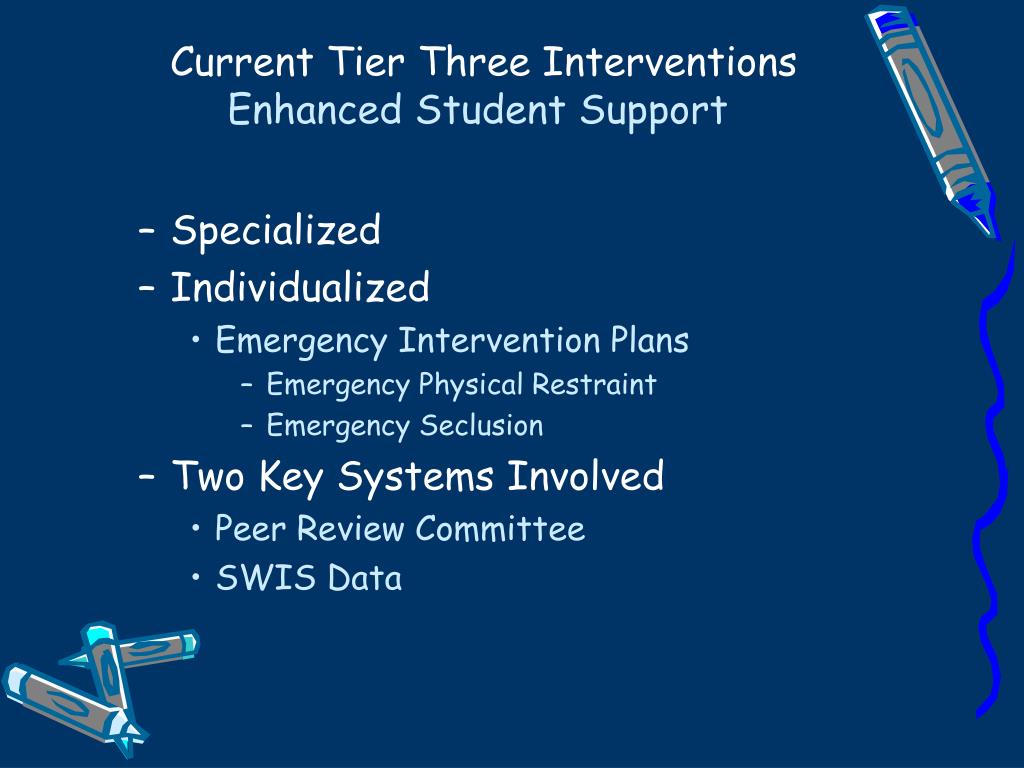 Current Tier Three Interventions
Enhanced Student Support

– Specialized
– Individualized
• Emergency Intervention Plans
– Emergency Physical Restraint
– Emergency Seclusion
– Two Key Systems Involved
• Peer Review Committee
• SWIS Data